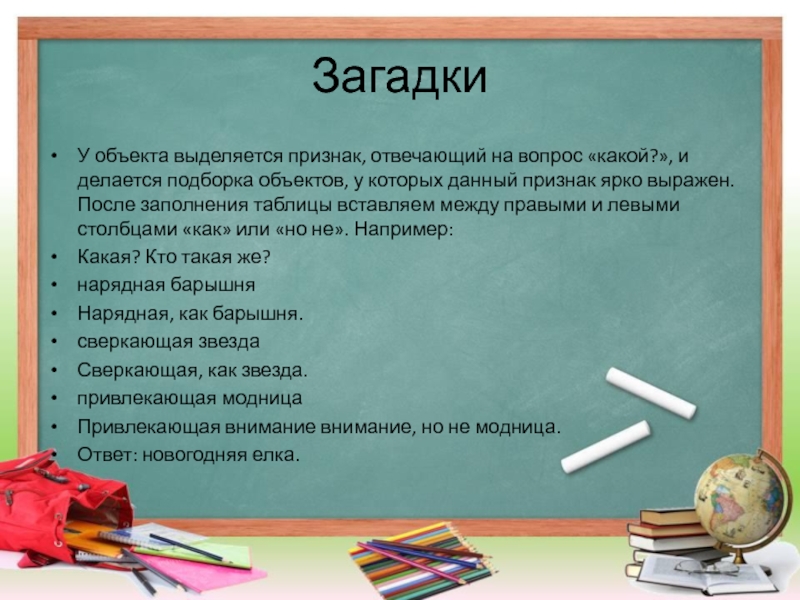 Загадки

• У объекта выделяется признак, отвечающий на вопрос «какой?», и делается подборка объектов, у которых данный признак ярко выражен. После заполнения таблицы вставляем между правыми и левыми столбцами «как» или «но не». Например:
• Какая? Кто такая же?
• нарядная барышня
• Нарядная, как барышня.
• сверкающая звезда
• Сверкающая, как звезда.
• привлекающая модница
• Привлекающая внимание внимание, но не модница.
• Ответ: новогодняя елка.